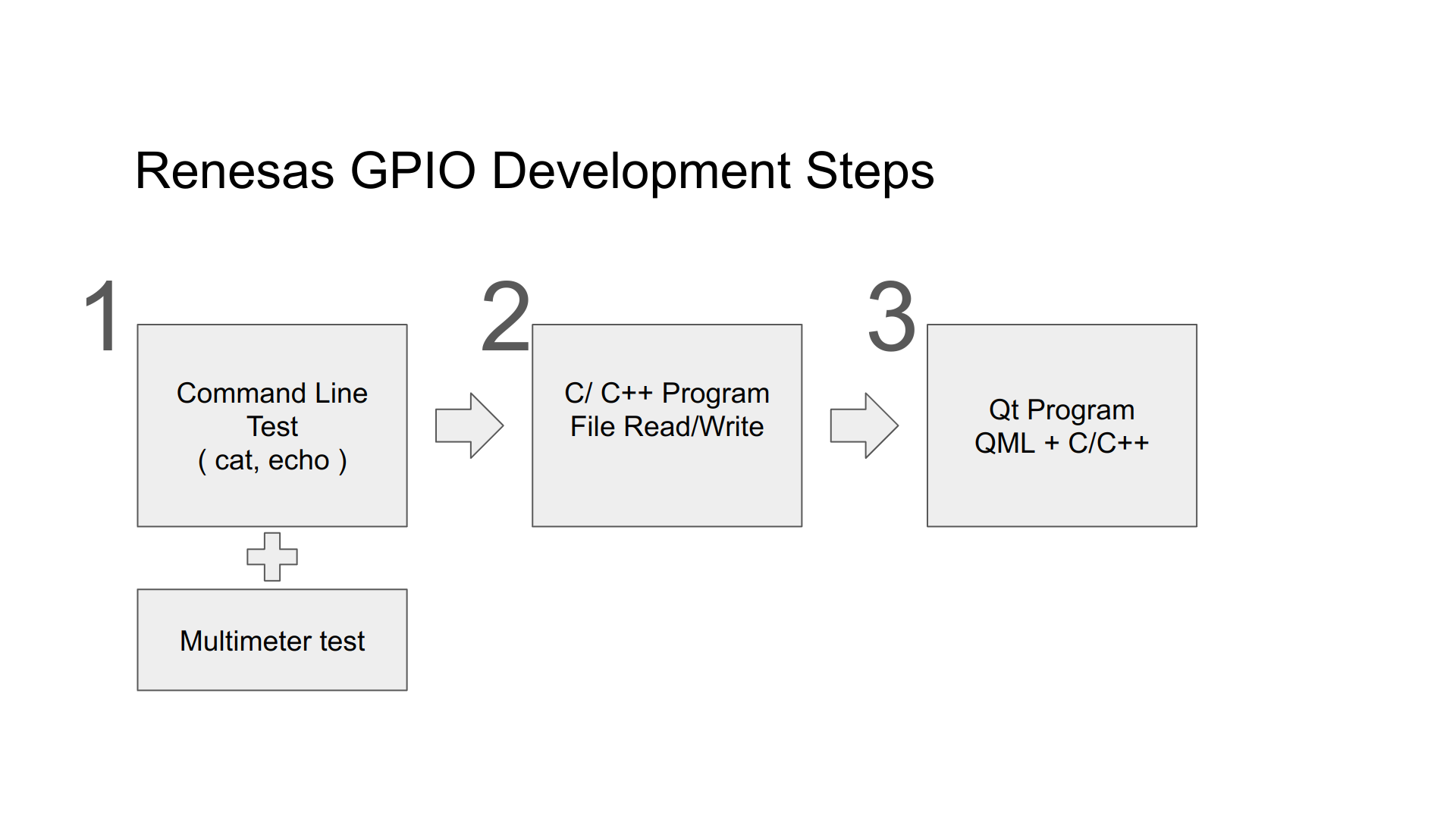 Renesas GPIO Development Steps

1

Command Line Test
( cat, echo )

Multimeter test

2

C/ C++ Program
File Read/Write

3

Qt Program
QML + C/C++